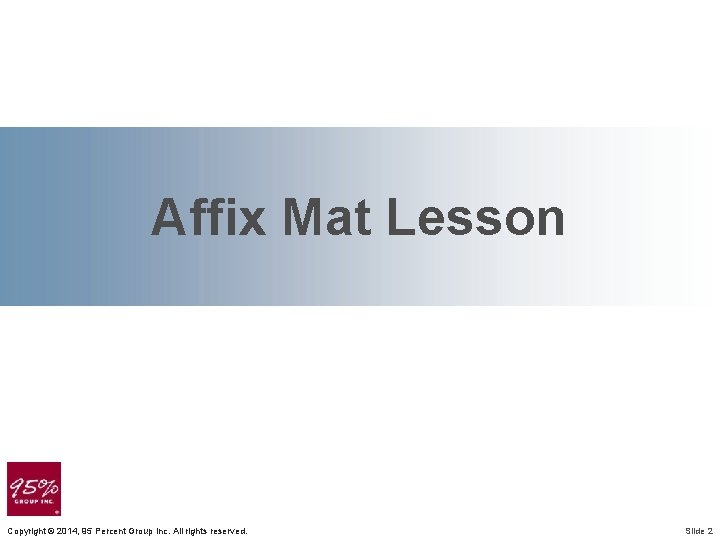 Affix Mat Lesson

95%
GROUP INC.

Copyright © 2014, 95 Percent Group Inc. All rights reserved.

Slide 2